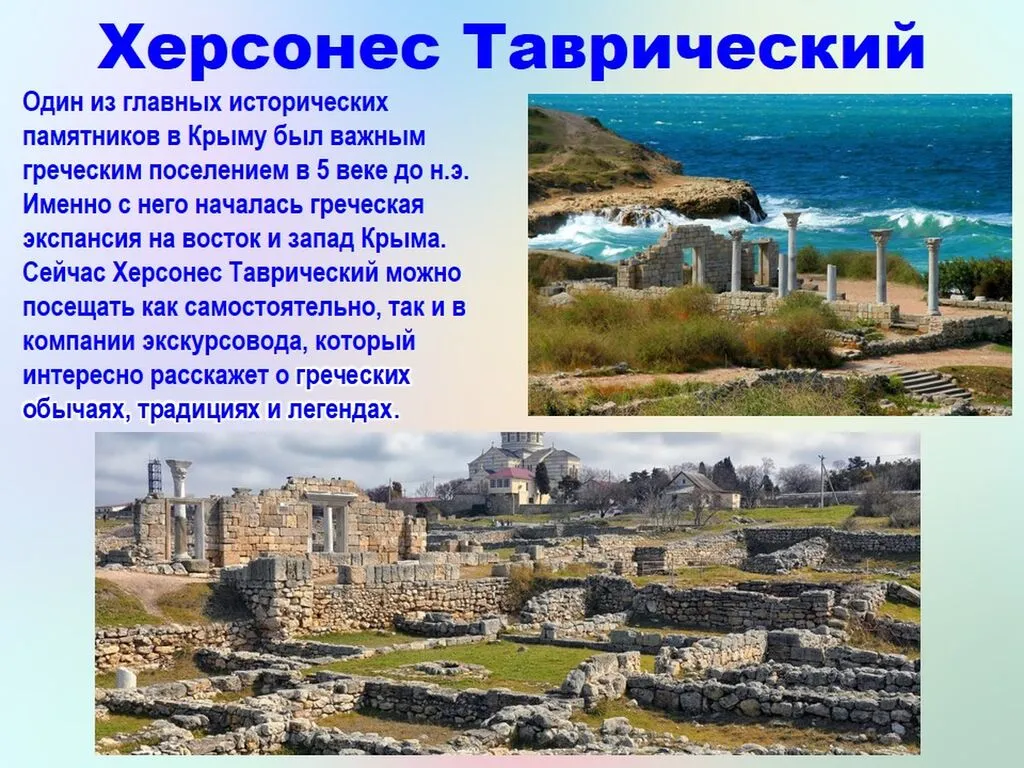 Херсонес Таврический

Один из главных исторических памятников в Крыму был важным греческим поселением в 5 веке до н.э. Именно с него началась греческая экспансия на восток и запад Крыма. Сейчас Херсонес Таврический можно посещать как самостоятельно, так и в компании экскурсовода, который интересно расскажет о греческих обычаях, традициях и легендах.